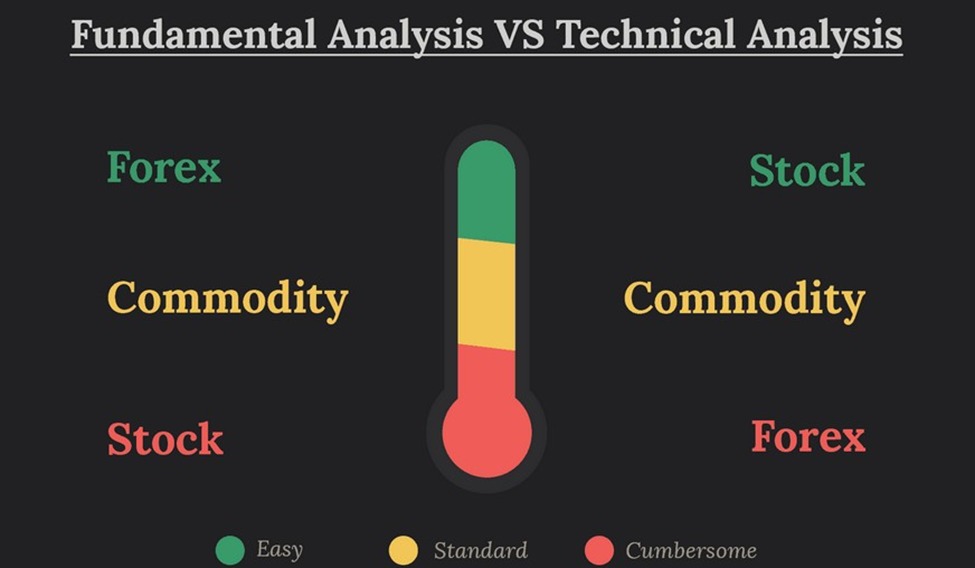 Fundamental Analysis VS Technical Analysis

Forex

Commodity

Stock

Stock

Commodity

Forex

Easy
Standard
Cumbersome